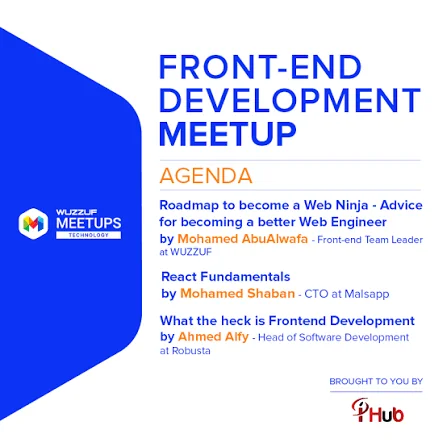 WUZZUF
MEETUPS
TECHNOLOGY

FRONT-END DEVELOPMENT MEETUP

AGENDA

Roadmap to become a Web Ninja - Advice for becoming a better Web Engineer
by Mohamed AbuAlwafa - Front-end Team Leader at WUZZUF

React Fundamentals
by Mohamed Shaban - CTO at Malsapp

What the heck is Frontend Development
by Ahmed Alfy - Head of Software Development at Robusta

BROUGHT TO YOU BY

iHub